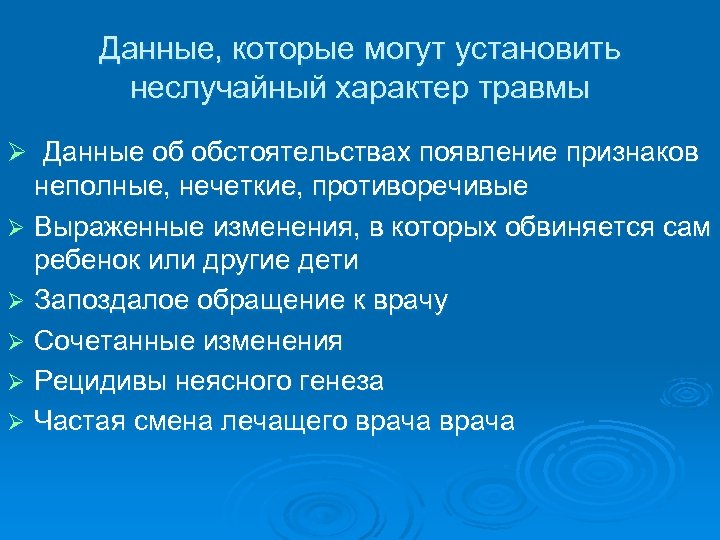 Данные, которые могут установить неслучайный характер травмы

➢ Данные об обстоятельствах появление признаков неполные, нечеткие, противоречивые
➢ Выраженные изменения, в которых обвиняется сам ребенок или другие дети
➢ Запоздалое обращение к врачу
➢ Сочетанные изменения
➢ Рецидивы неясного генеза
➢ Частая смена лечащего врача врача